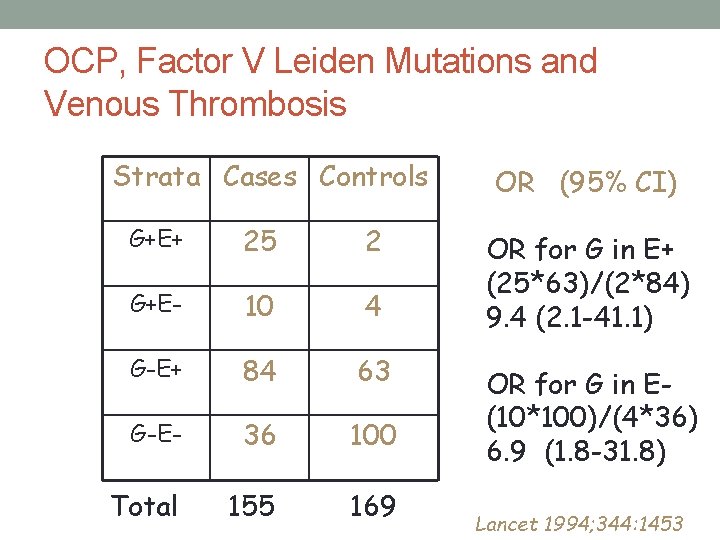 OCP, Factor V Leiden Mutations and Venous Thrombosis

| Strata | Cases | Controls |
|---|---|---|
| G+E+ | 25 | 2 |
| G+E- | 10 | 4 |
| G-E+ | 84 | 63 |
| G-E- | 36 | 100 |
| Total | 155 | 169 |

OR (95% CI)

OR for G in E+
(25*63)/(2*84)
9.4 (2.1-41.1)

OR for G in E-
(10*100)/(4*36)
6.9 (1.8-31.8)

Lancet 1994;344:1453